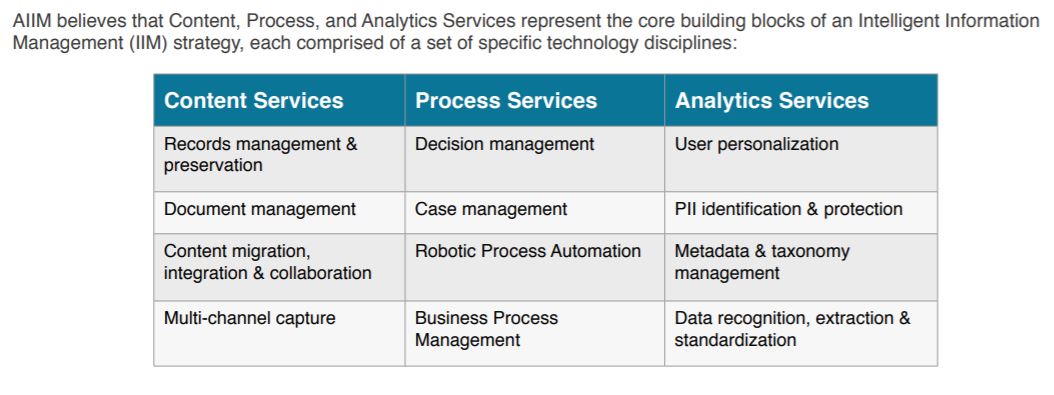 AIIM believes that Content, Process, and Analytics Services represent the core building blocks of an Intelligent Information Management (IIM) strategy, each comprised of a set of specific technology disciplines:

| Content Services | Process Services | Analytics Services |
|---|---|---|
| Records management & preservation | Decision management | User personalization |
| Document management | Case management | PII identification & protection |
| Content migration, integration & collaboration | Robotic Process Automation | Metadata & taxonomy management |
| Multi-channel capture | Business Process Management | Data recognition, extraction & standardization |